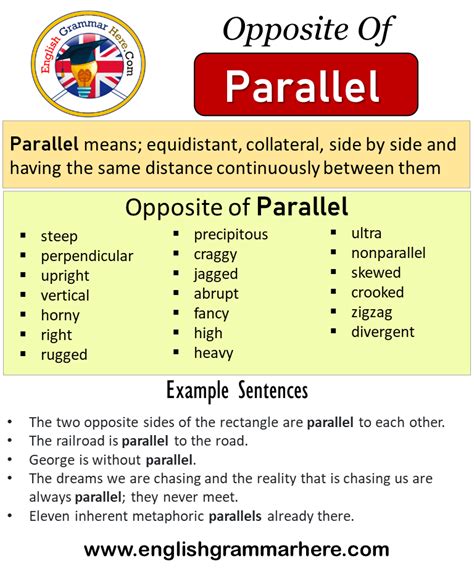 English Grammar Here.Com

Opposite Of

Parallel

Parallel means; equidistant, collateral, side by side and having the same distance continuously between them

Opposite of Parallel

- steep
- perpendicular
- upright
- vertical
- horny
- right
- rugged

- precipitous
- craggy
- jagged
- abrupt
- fancy
- high
- heavy

- ultra
- nonparallel
- skewed
- crooked
- zigzag
- divergent

Example Sentences

- The two opposite sides of the rectangle are parallel to each other.
- The railroad is parallel to the road.
- George is without parallel.
- The dreams we are chasing and the reality that is chasing us are always parallel; they never meet.
- Eleven inherent metaphoric parallels already there.

www.englishgrammarhere.com